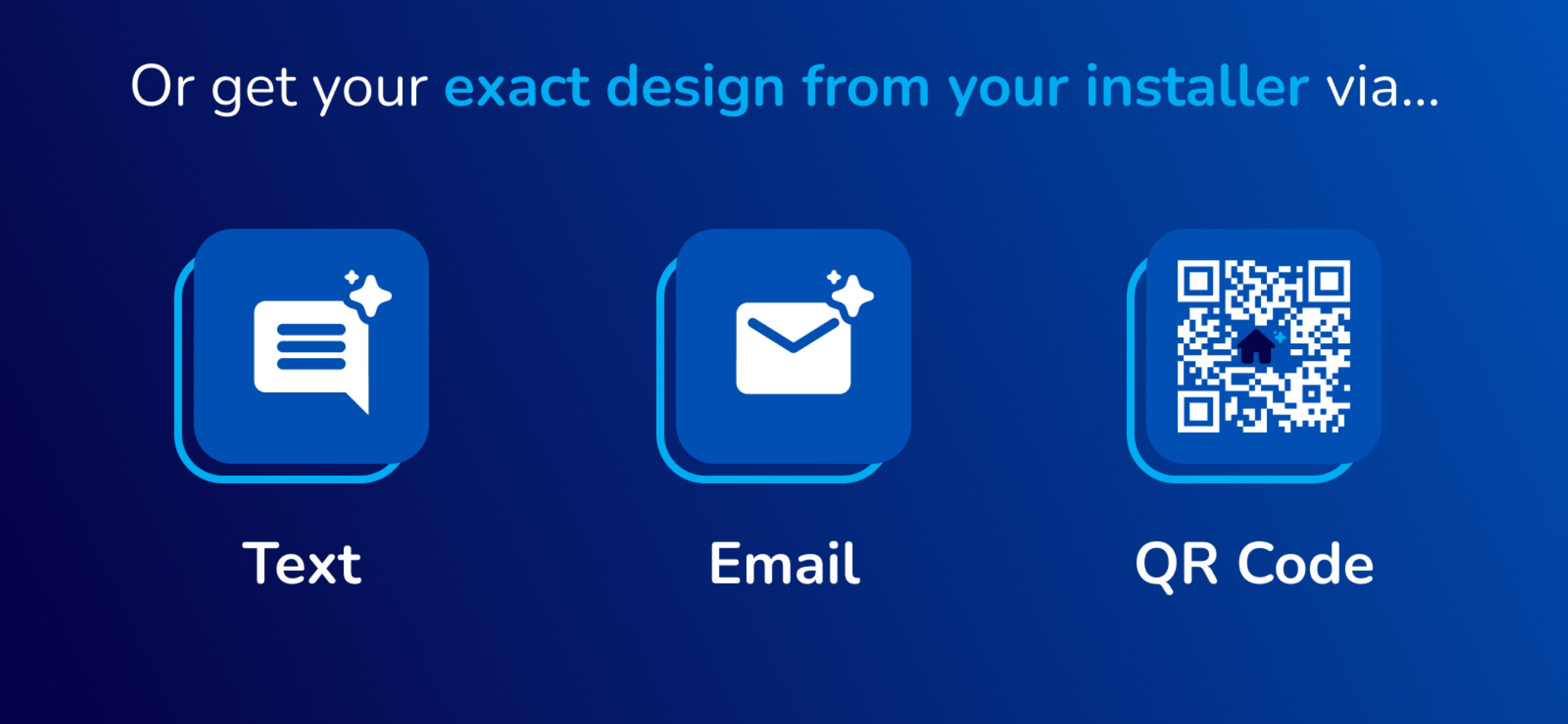 Or get your exact design from your installer via...

Text

Email

QR Code